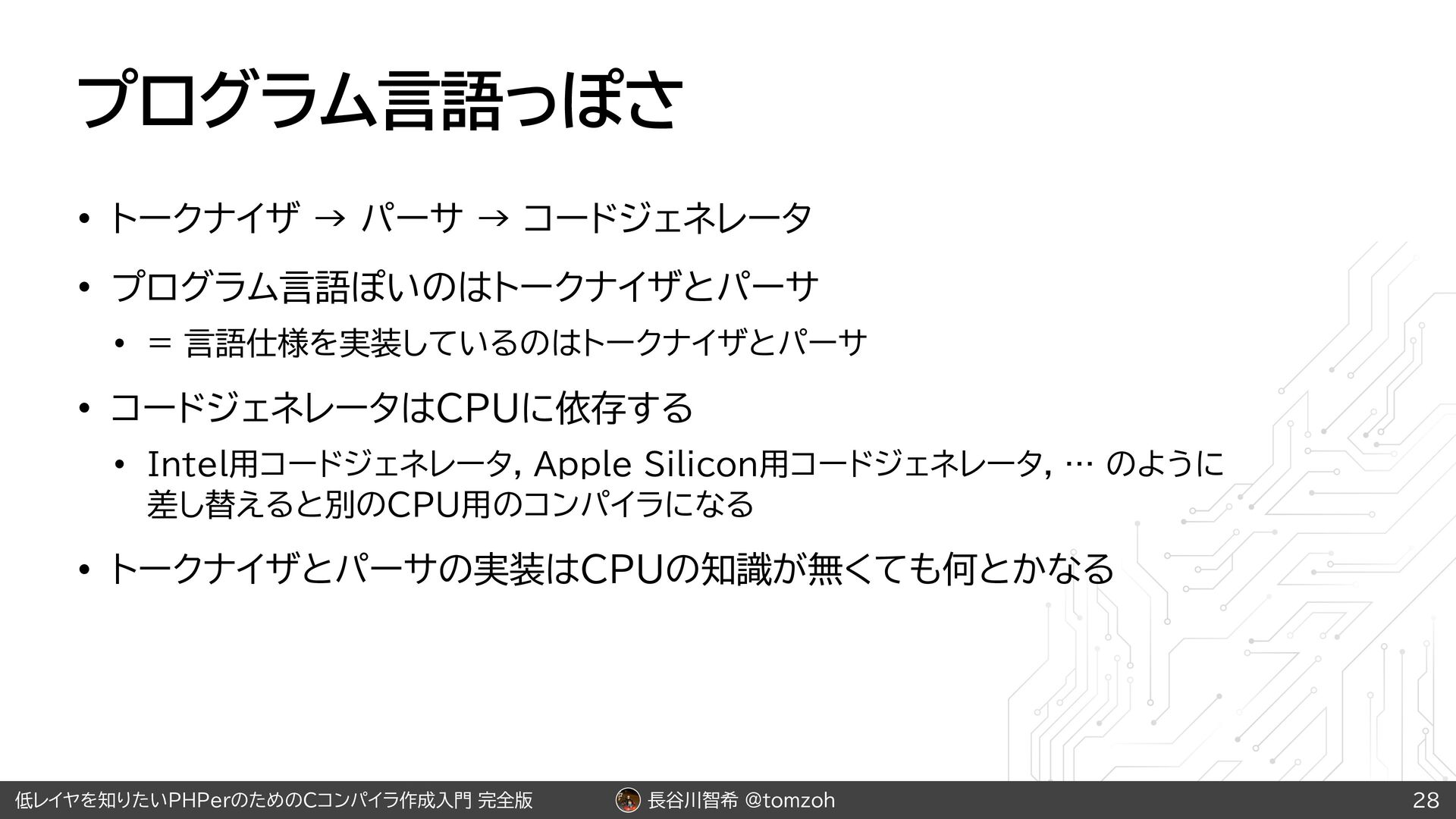 プログラム言語っぽさ

• トークナイザ → パーサ → コードジェネレータ

• プログラム言語ぽいのはトークナイザとパーサ

• ＝ 言語仕様を実装しているのはトークナイザとパーサ

• コードジェネレータはCPUに依存する

• Intel用コードジェネレータ, Apple Silicon用コードジェネレータ, … のように差し替えると別のCPU用のコンパイラになる

• トークナイザとパーサの実装はCPUの知識が無くても何とかなる

低レイヤを知りたいPHPerのためのCコンパイラ作成入門 完全版　長谷川智希 @tomzoh　28